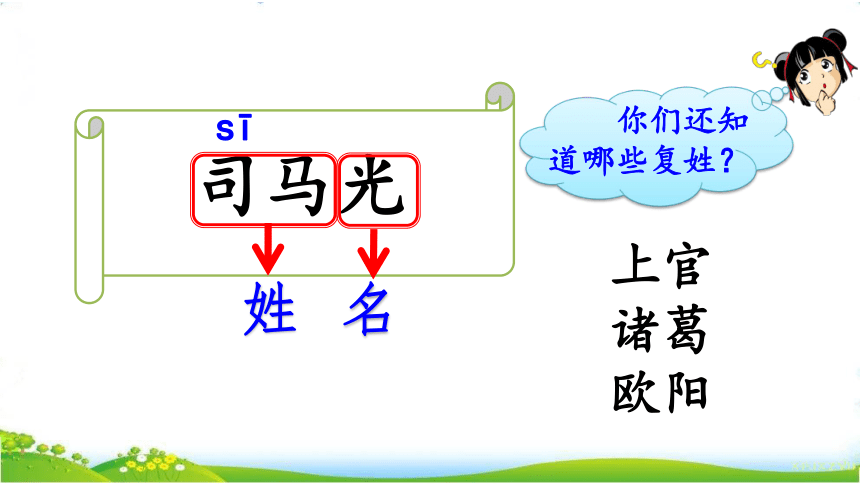 sī
司马光

姓 名

你们还知道哪些复姓？

上官
诸葛
欧阳